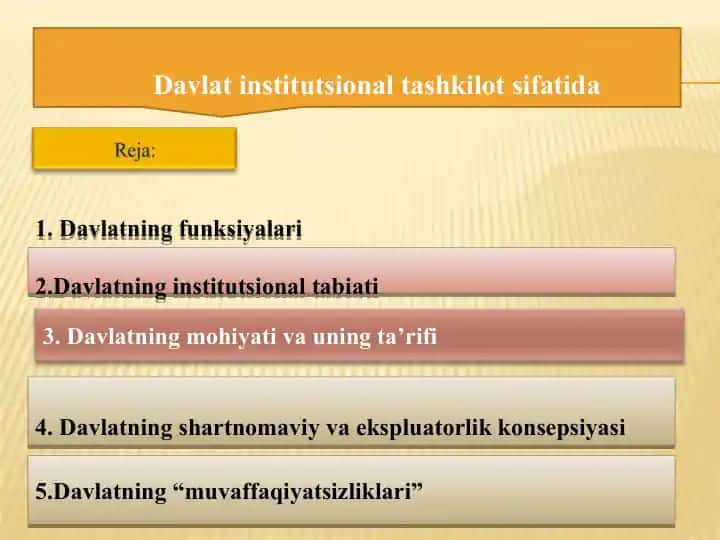 Davlat institutsional tashkilot sifatida

Reja:

1. Davlatning funksiyalari

2.Davlatning institutsional tabiati

3. Davlatning mohiyati va uning ta’rifi

4. Davlatning shartnomaviy va ekspluatorlik konsepsiyasi

5.Davlatning “muvaffaqiyatsizliklari”